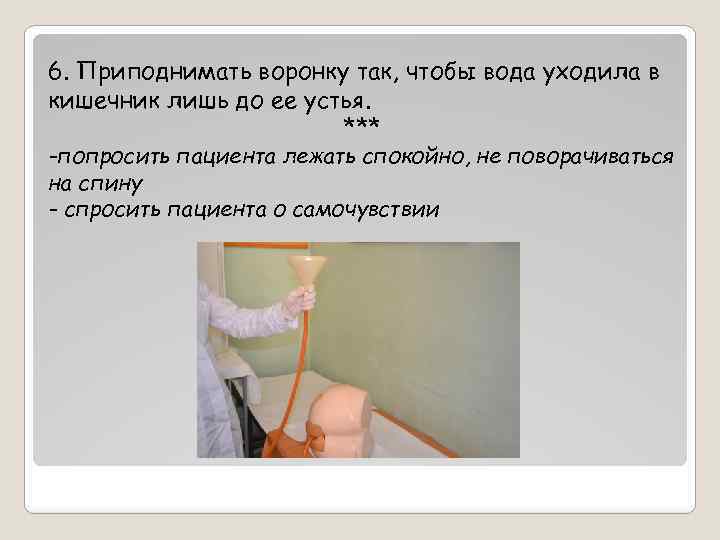 6. Приподнимать воронку так, чтобы вода уходила в кишечник лишь до ее устья.

***

-попросить пациента лежать спокойно, не поворачиваться на спину
- спросить пациента о самочувствии